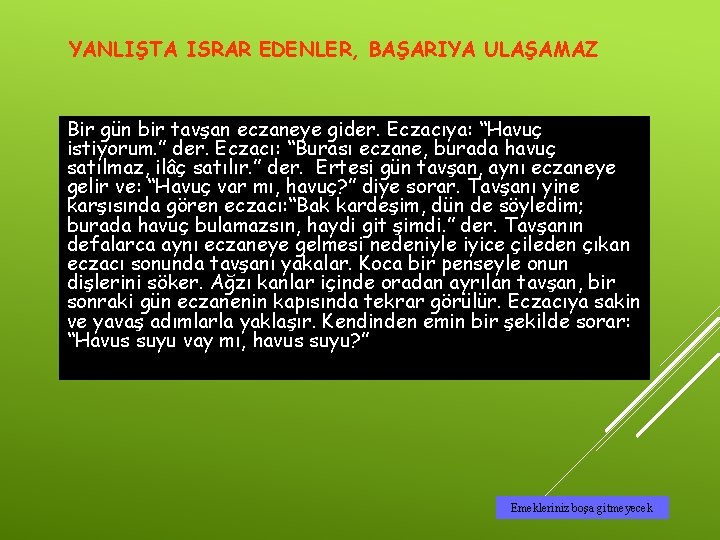 YANLIŞTA ISRAR EDENLER, BAŞARIYA ULAŞAMAZ

Bir gün bir tavşan eczaneye gider. Eczacıya: “Havuç istiyorum.” der. Eczacı: “Burası eczane, burada havuç satılmaz, ilâç satılır.” der. Ertesi gün tavşan, aynı eczaneye gelir ve: “Havuç var mı, havuç?” diye sorar. Tavşanı yine karşısında gören eczacı:“Bak kardeşim, dün de söyledim; burada havuç bulamazsın, haydi git şimdi.” der. Tavşanın defalarca aynı eczaneye gelmesi nedeniyle iyice çileden çıkan eczacı sonunda tavşanı yakalar. Koca bir penseyle onun dişlerini söker. Ağzı kanlar içinde oradan ayrılan tavşan, bir sonraki gün eczanenin kapısında tekrar görülür. Eczacıya sakin ve yavaş adımlarla yaklaşır. Kendinden emin bir şekilde sorar: “Havus suyu vay mı, havus suyu?”

Emekleriniz boşa gitmeyecek